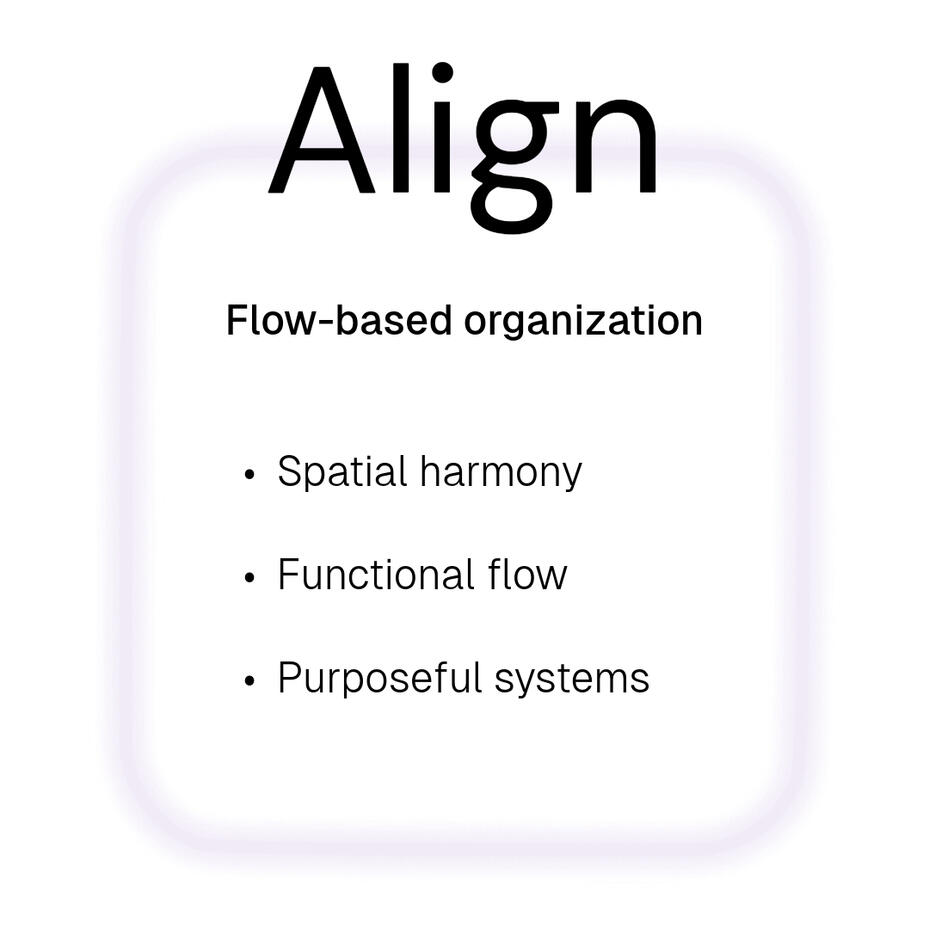 Align

Flow-based organization

• Spatial harmony
• Functional flow
• Purposeful systems